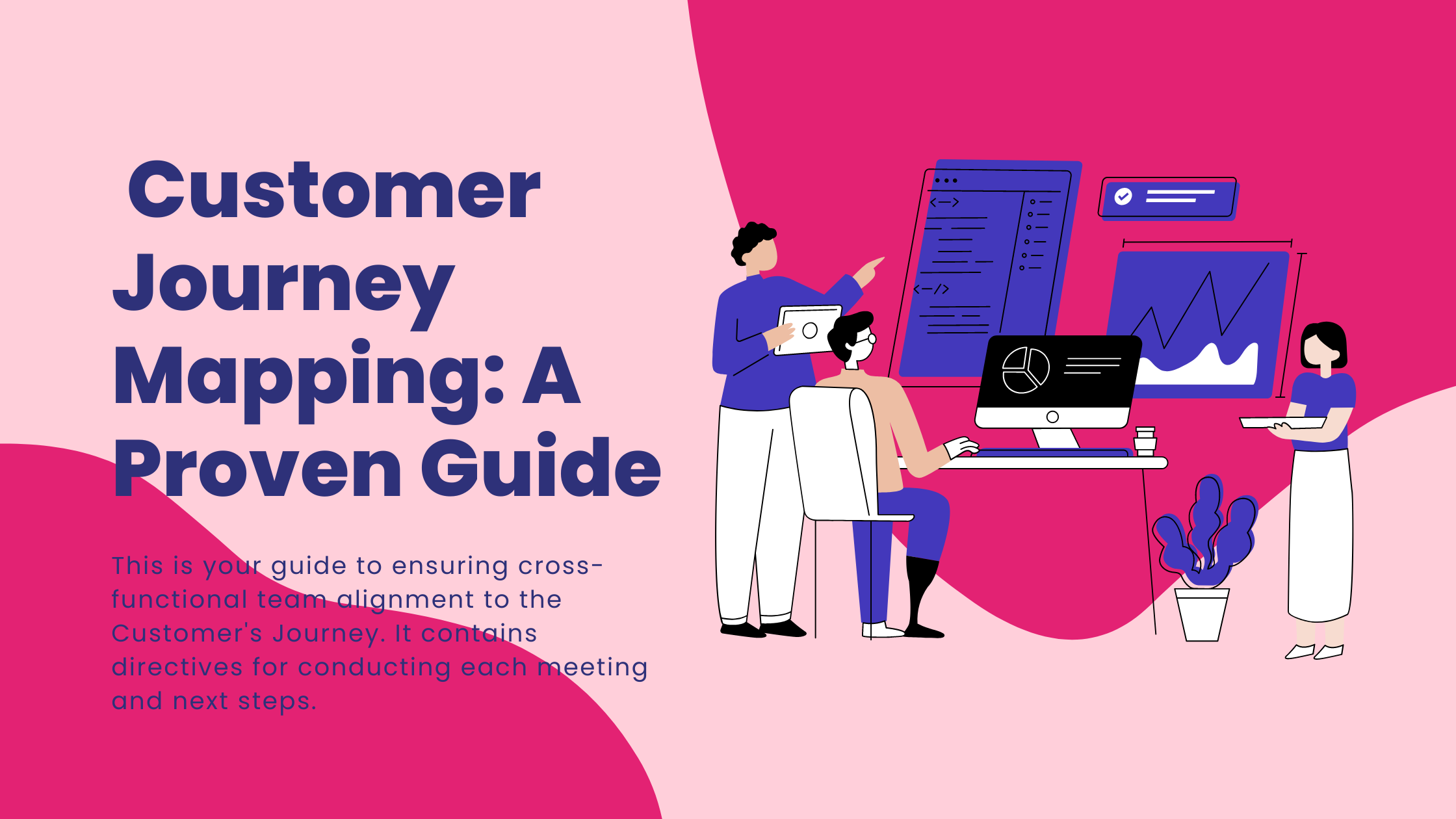 Customer Journey Mapping: A Proven Guide

This is your guide to ensuring cross-functional team alignment to the Customer's Journey. It contains directives for conducting each meeting and next steps.